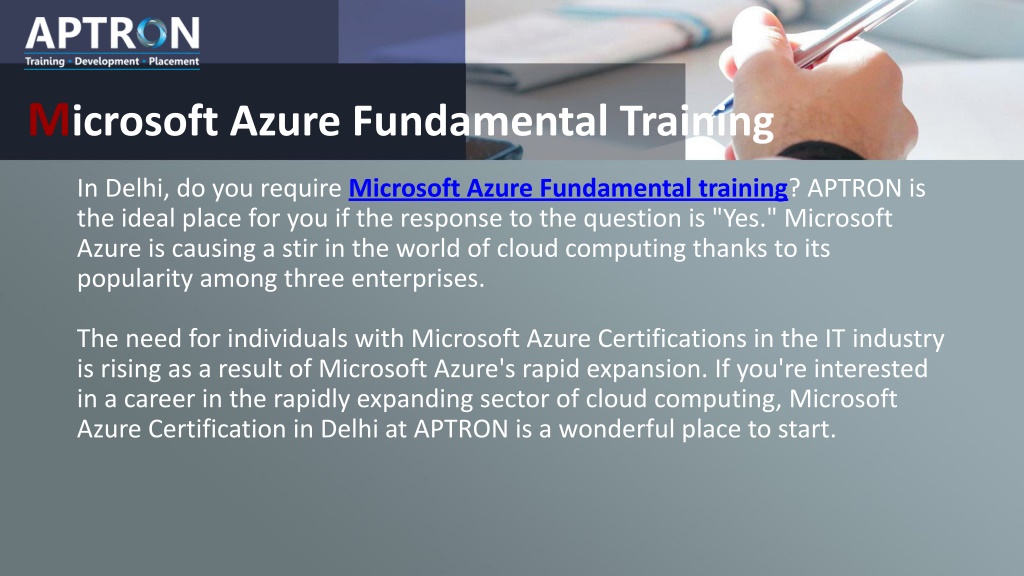 APTRON
Training • Development • Placement

Microsoft Azure Fundamental Training

In Delhi, do you require Microsoft Azure Fundamental training? APTRON is the ideal place for you if the response to the question is "Yes." Microsoft Azure is causing a stir in the world of cloud computing thanks to its popularity among three enterprises.

The need for individuals with Microsoft Azure Certifications in the IT industry is rising as a result of Microsoft Azure's rapid expansion. If you're interested in a career in the rapidly expanding sector of cloud computing, Microsoft Azure Certification in Delhi at APTRON is a wonderful place to start.